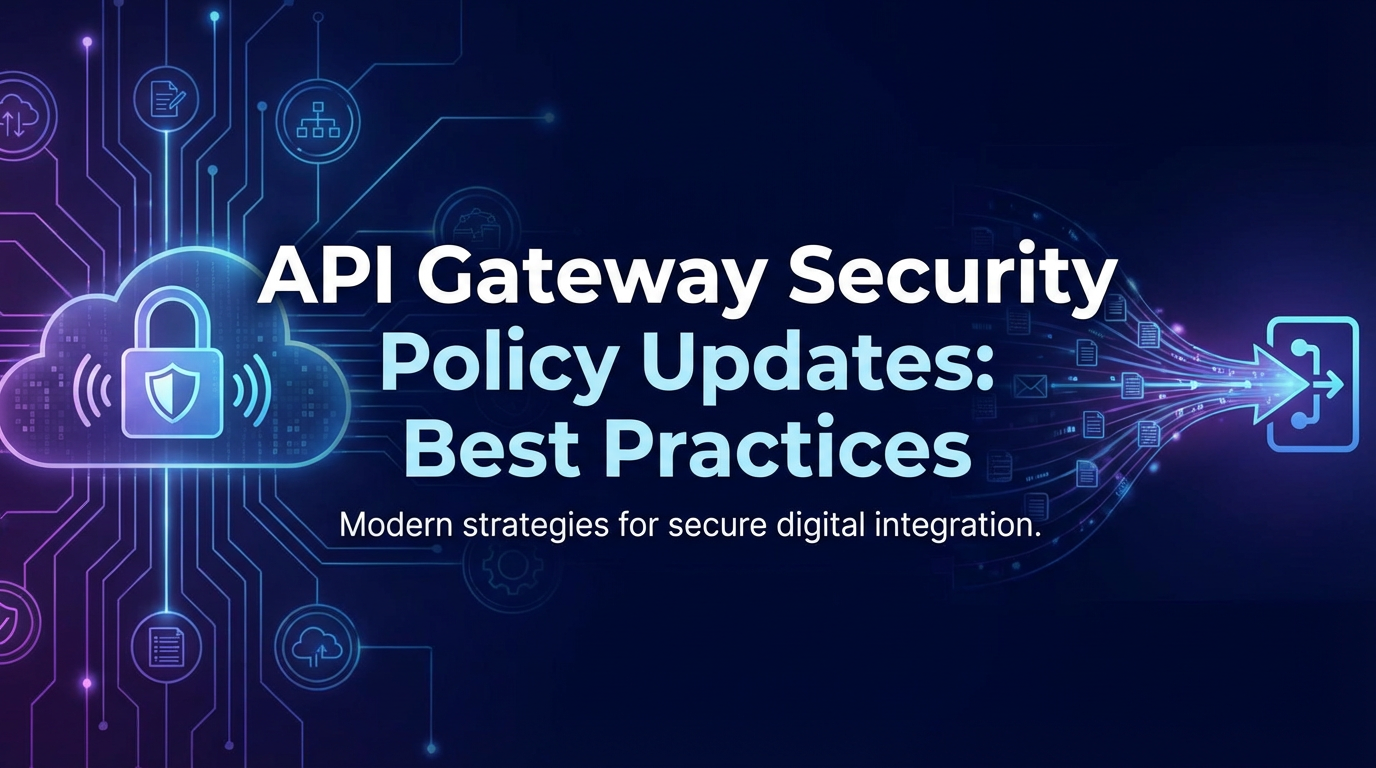 API Gateway Security
Policy Updates:
Best Practices

Modern strategies for secure digital integration.